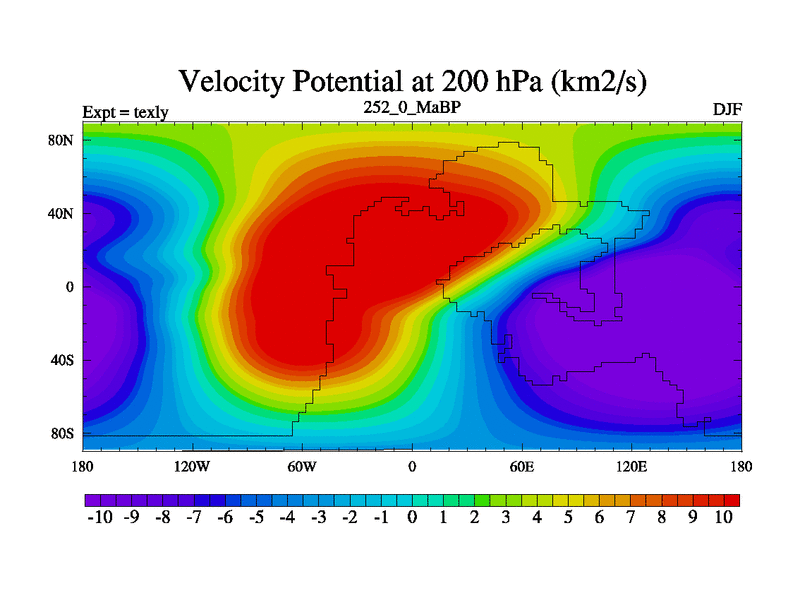 Velocity Potential at 200 hPa (km2/s)
Expt = texly
252_0_MaBP
DJF

80N
40N
0
40S
80S

180
120W
60W
0
60E
120E
180

-10 -9 -8 -7 -6 -5 -4 -3 -2 -1 0 1 2 3 4 5 6 7 8 9 10